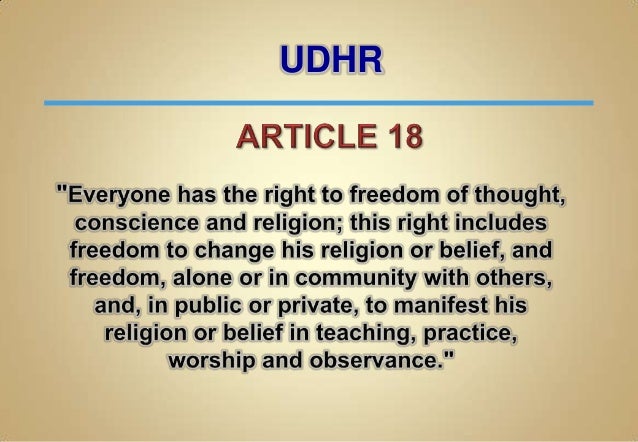 UDHR

ARTICLE 18

"Everyone has the right to freedom of thought, conscience and religion; this right includes freedom to change his religion or belief, and freedom, alone or in community with others, and, in public or private, to manifest his religion or belief in teaching, practice, worship and observance."